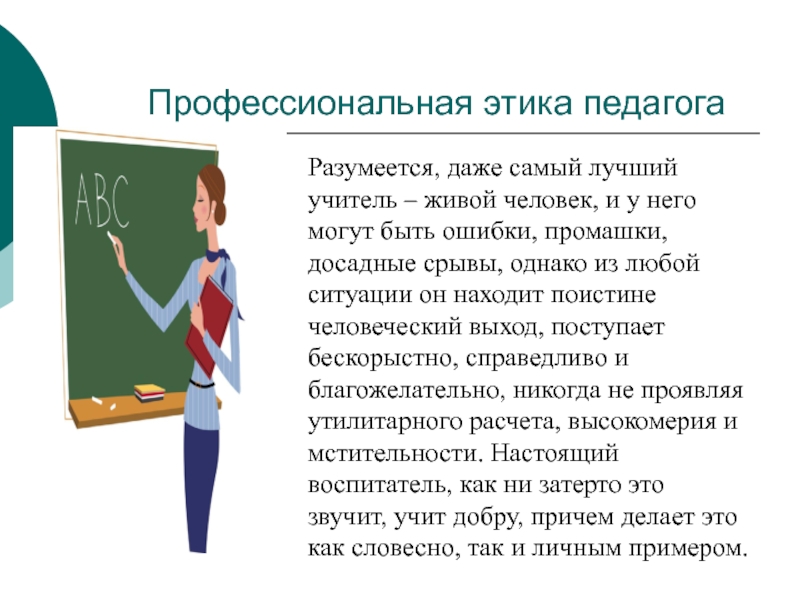 Профессиональная этика педагога

ABC

Разумеется, даже самый лучший учитель – живой человек, и у него могут быть ошибки, промашки, досадные срывы, однако из любой ситуации он находит поистине человеческий выход, поступает бескорыстно, справедливо и благожелательно, никогда не проявляя утилитарного расчета, высокомерия и мстительности. Настоящий воспитатель, как ни затерто это звучит, учит добру, причем делает это как словесно, так и личным примером.